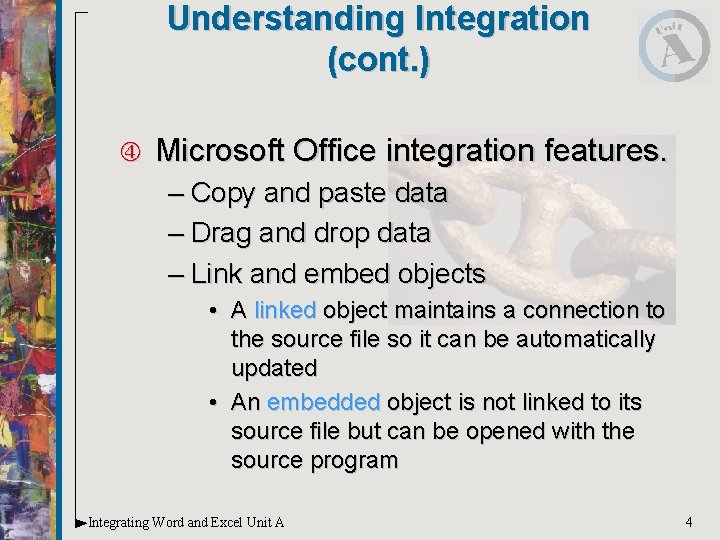 Understanding Integration (cont.)

Unit A

④ Microsoft Office integration features.

– Copy and paste data

– Drag and drop data

– Link and embed objects

• A linked object maintains a connection to the source file so it can be automatically updated

• An embedded object is not linked to its source file but can be opened with the source program

Integrating Word and Excel Unit A

4